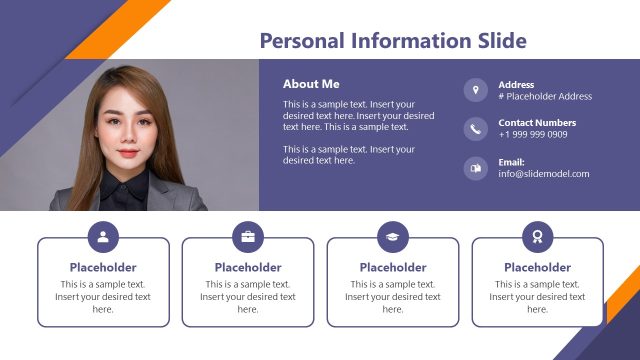 Personal Information Slide

About Me

This is a sample text. Insert your desired text here. Insert your desired text here. This is a sample text.

This is a sample text. Insert your desired text here.

Address
# Placeholder Address

Contact Numbers
+1 999 999 0909

Email:
info@slidemodel.com

Placeholder
This is a sample text. Insert your desired text here.

Placeholder
This is a sample text. Insert your desired text here.

Placeholder
This is a sample text. Insert your desired text here.

Placeholder
This is a sample text. Insert your desired text here.